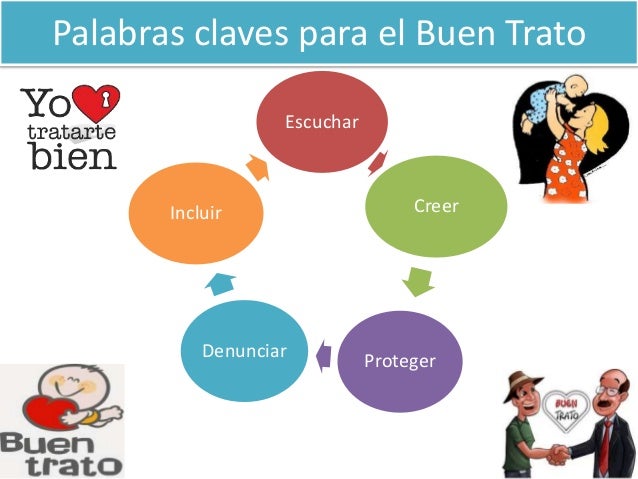 Palabras claves para el Buen Trato

Yo tratarte bien

Escuchar

Creer

Proteger

Denunciar

Incluir

Buen trato

BUEN TRATO